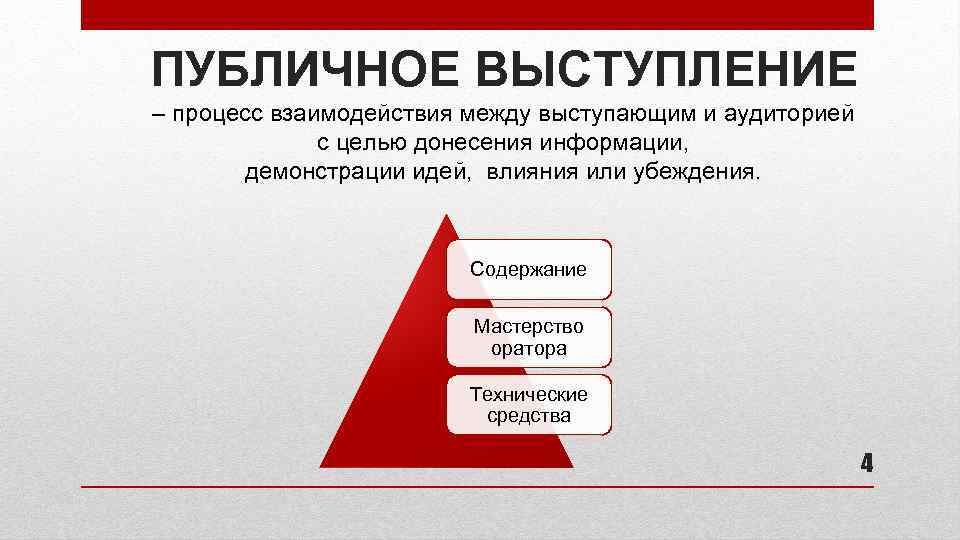 ПУБЛИЧНОЕ ВЫСТУПЛЕНИЕ

– процесс взаимодействия между выступающим и аудиторией с целью донесения информации, демонстрации идей, влияния или убеждения.

Содержание

Мастерство оратора

Технические средства

4